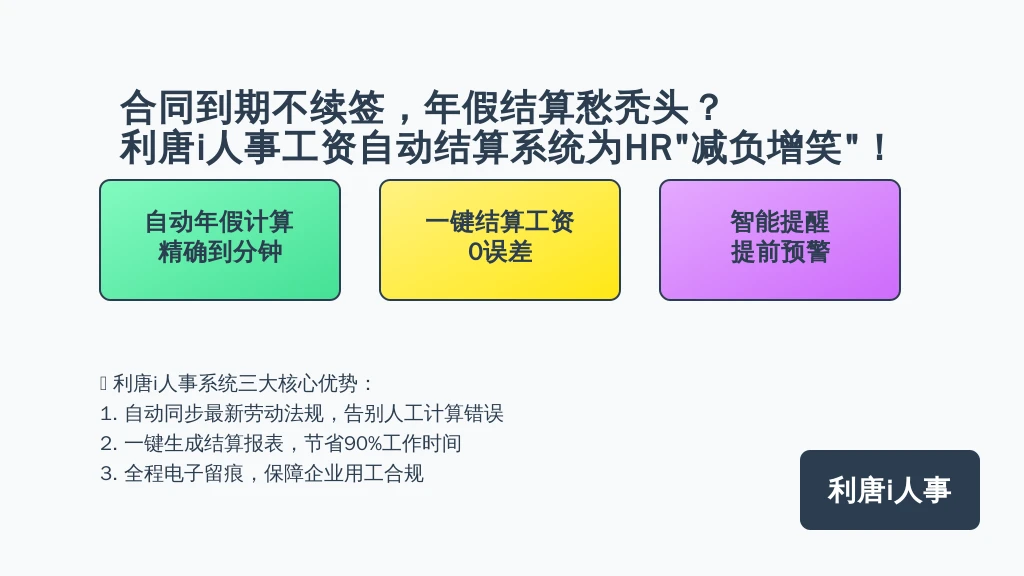 合同到期不续签，年假结算愁秃头？
利唐i人事工资自动结算系统为HR"减负增笑"！

自动年假计算
精确到分钟

一键结算工资
0误差

智能提醒
提前预警

 利唐i人事系统三大核心优势：
1. 自动同步最新劳动法规，告别人工计算错误
2. 一键生成结算报表，节省90%工作时间
3. 全程电子留痕，保障企业用工合规

利唐i人事